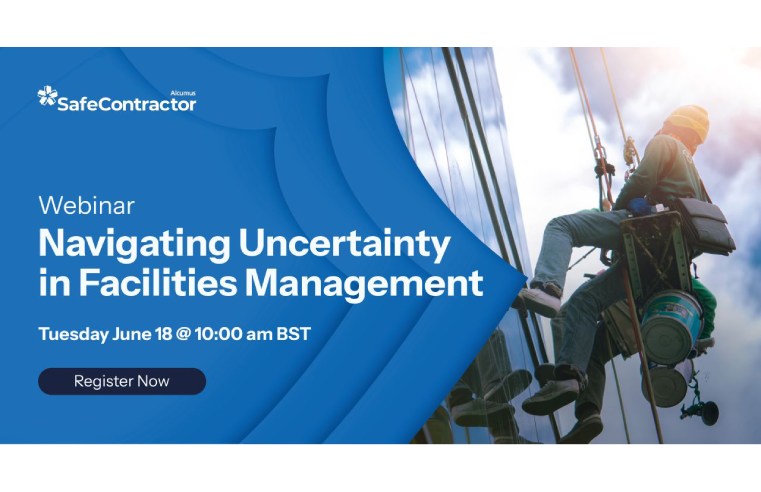 Alcumus
SafeContractor

Webinar
Navigating Uncertainty in Facilities Management

Tuesday June 18 @ 10:00 am BST

Register Now